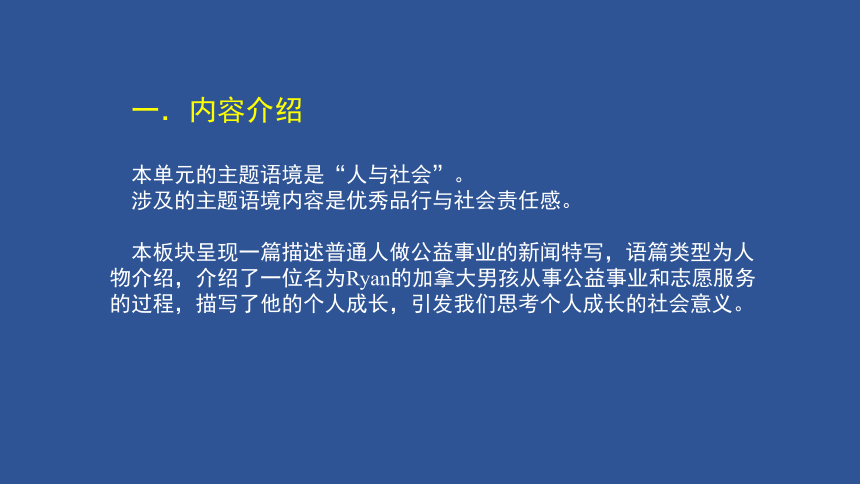 一. 内容介绍

本单元的主题语境是“人与社会”。
涉及的主题语境内容是优秀品行与社会责任感。

本板块呈现一篇描述普通人做公益事业的新闻特写，语篇类型为人物介绍，介绍了一位名为Ryan的加拿大男孩从事公益事业和志愿服务的过程，描写了他的个人成长，引发我们思考个人成长的社会意义。